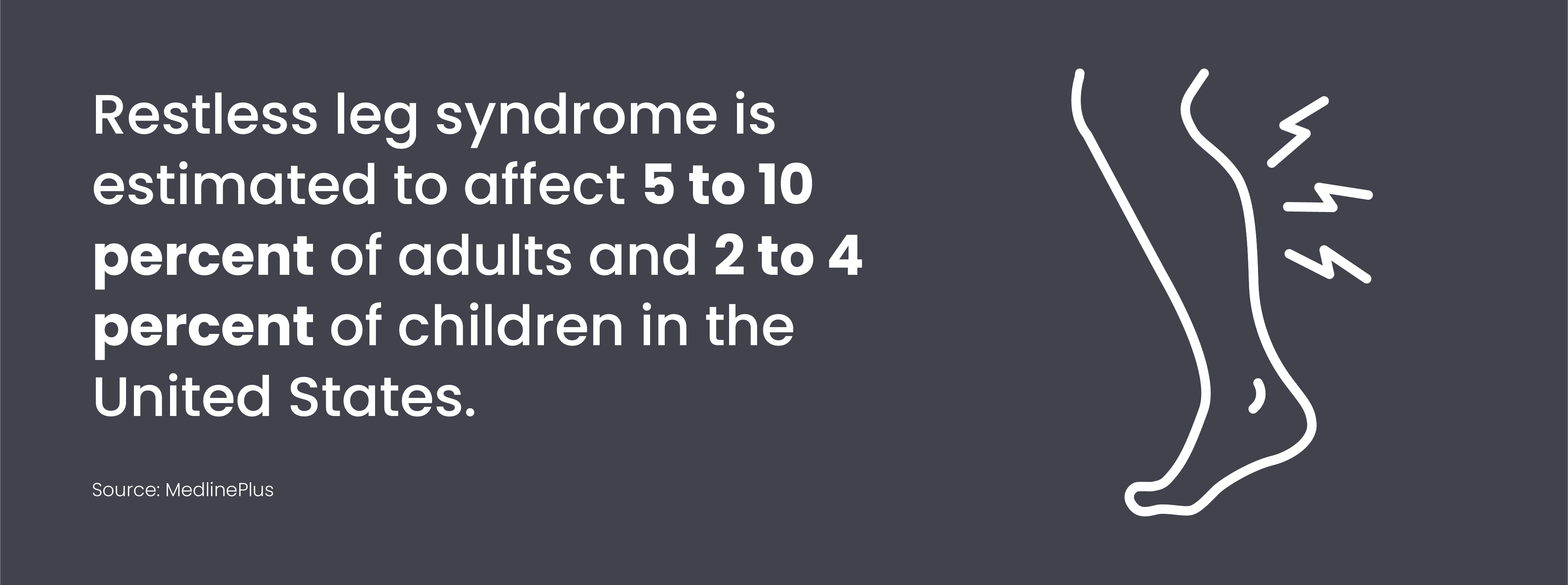 Restless leg syndrome is estimated to affect 5 to 10 percent of adults and 2 to 4 percent of children in the United States.

Source: MedlinePlus